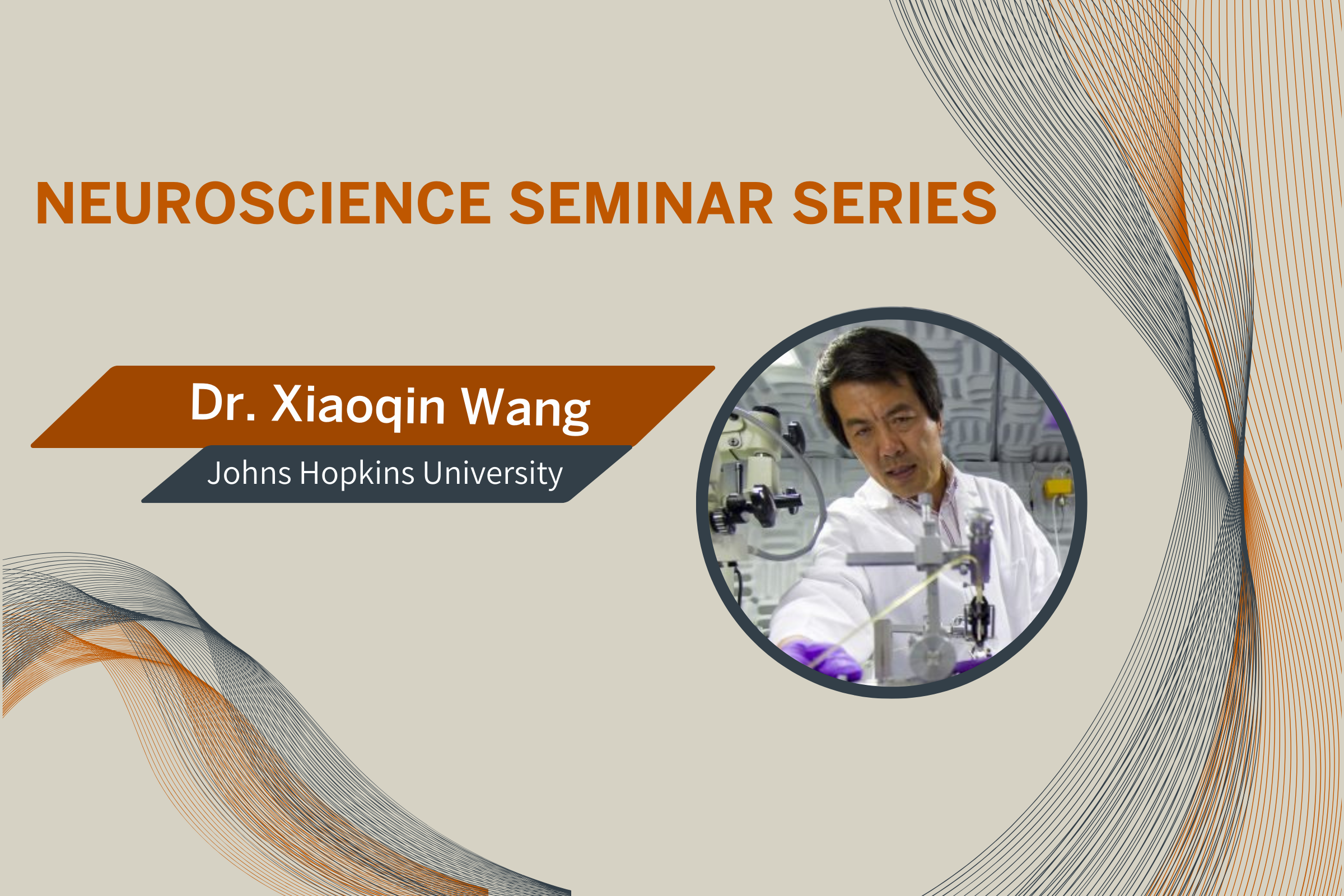 NEUROSCIENCE SEMINAR SERIES

Dr. Xiaoqin Wang

Johns Hopkins University